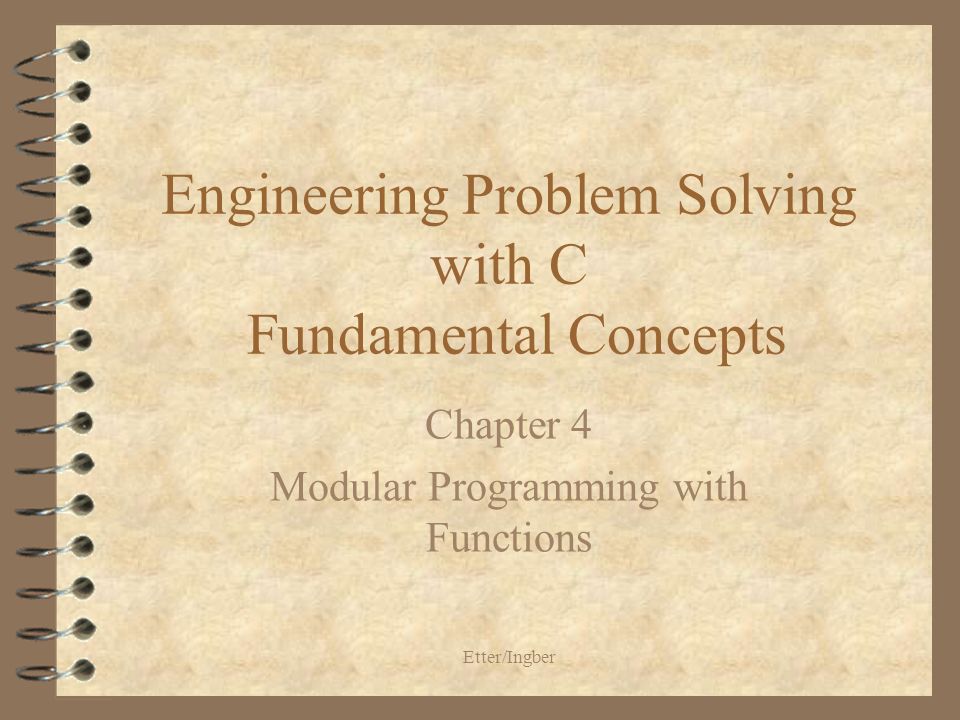 Engineering Problem Solving with C
Fundamental Concepts

Chapter 4

Modular Programming with Functions

Etter/Ingber